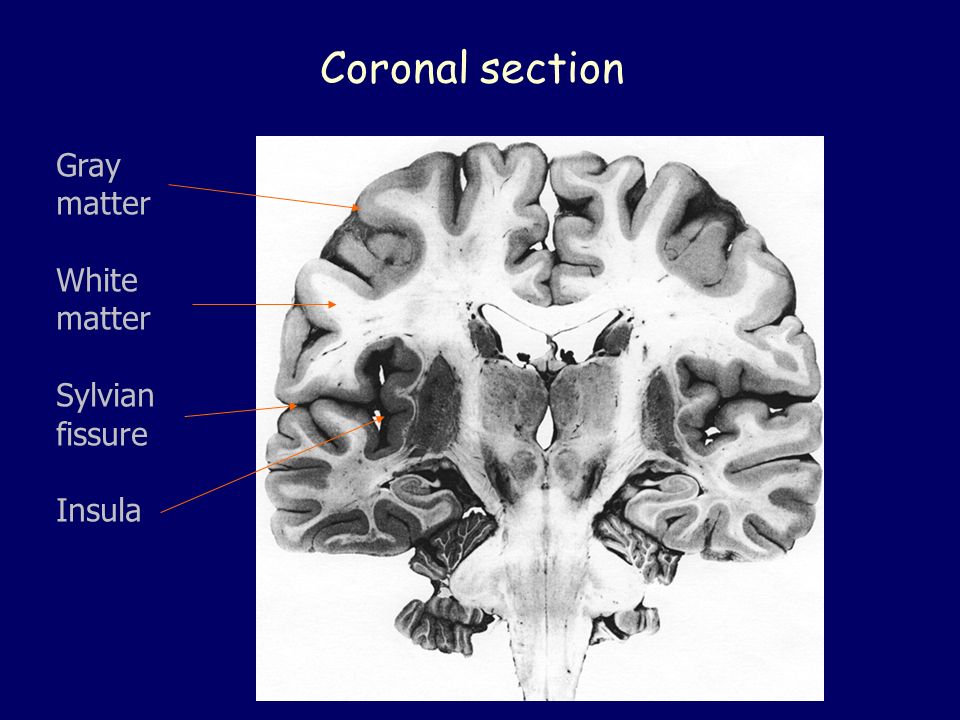 Coronal section

Gray matter

White matter

Sylvian fissure

Insula